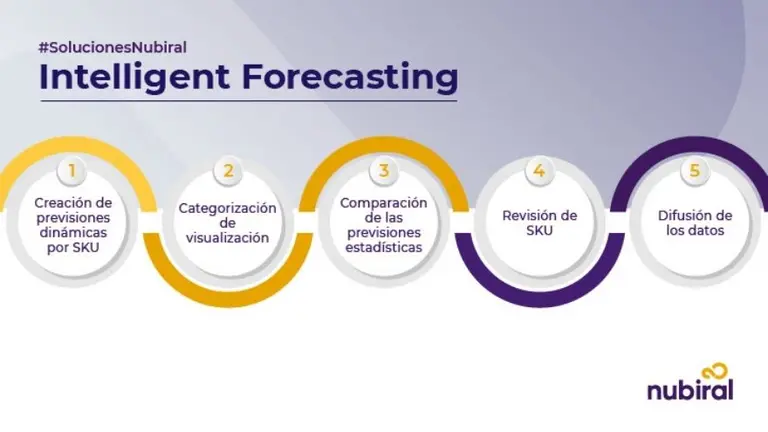 #SolucionesNubiral
Intelligent Forecasting

1
Creación de previsiones dinámicas por SKU

2
Categorización de visualización

3
Comparación de las previsiones estadísticas

4
Revisión de SKU

5
Difusión de los datos

nubiral